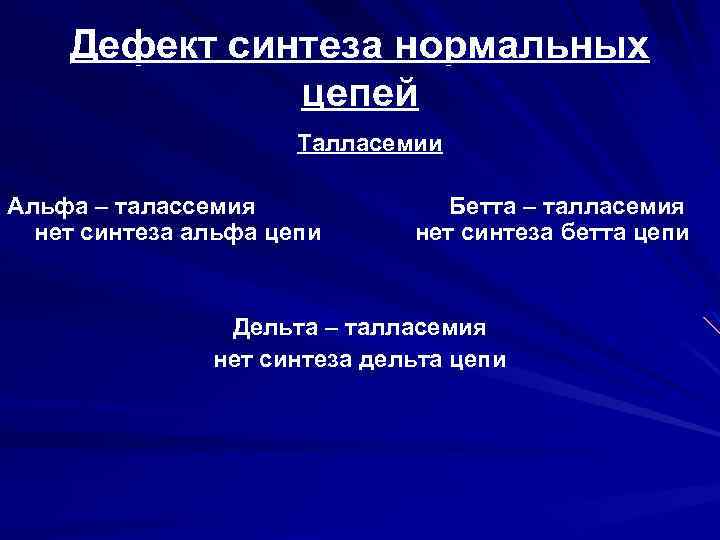 Дефект синтеза нормальных цепей

Талласемии

Альфа – талассемия
нет синтеза альфа цепи

Бетта – талласемия
нет синтеза бетта цепи

Дельта – талласемия
нет синтеза дельта цепи